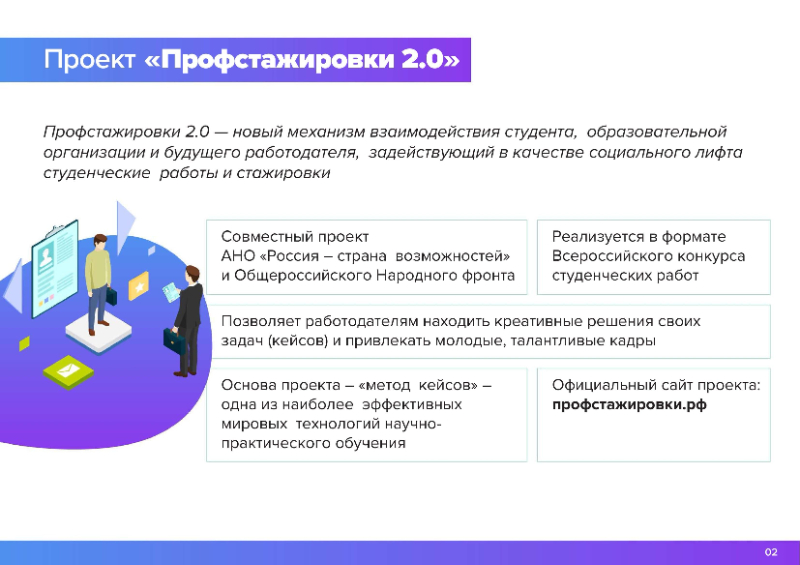 Проект «Профстажировки 2.0»

Профстажировки 2.0 — новый механизм взаимодействия студента, образовательной организации и будущего работодателя, задействующий в качестве социального лифта студенческие работы и стажировки

Совместный проект АНО «Россия – страна возможностей» и Общероссийского Народного фронта

Реализуется в формате Всероссийского конкурса студенческих работ

Позволяет работодателям находить креативные решения своих задач (кейсов) и привлекать молодые, талантливые кадры

Основа проекта – «метод кейсов» – одна из наиболее эффективных мировых технологий научно-практического обучения

Официальный сайт проекта: профстажировки.рф

02